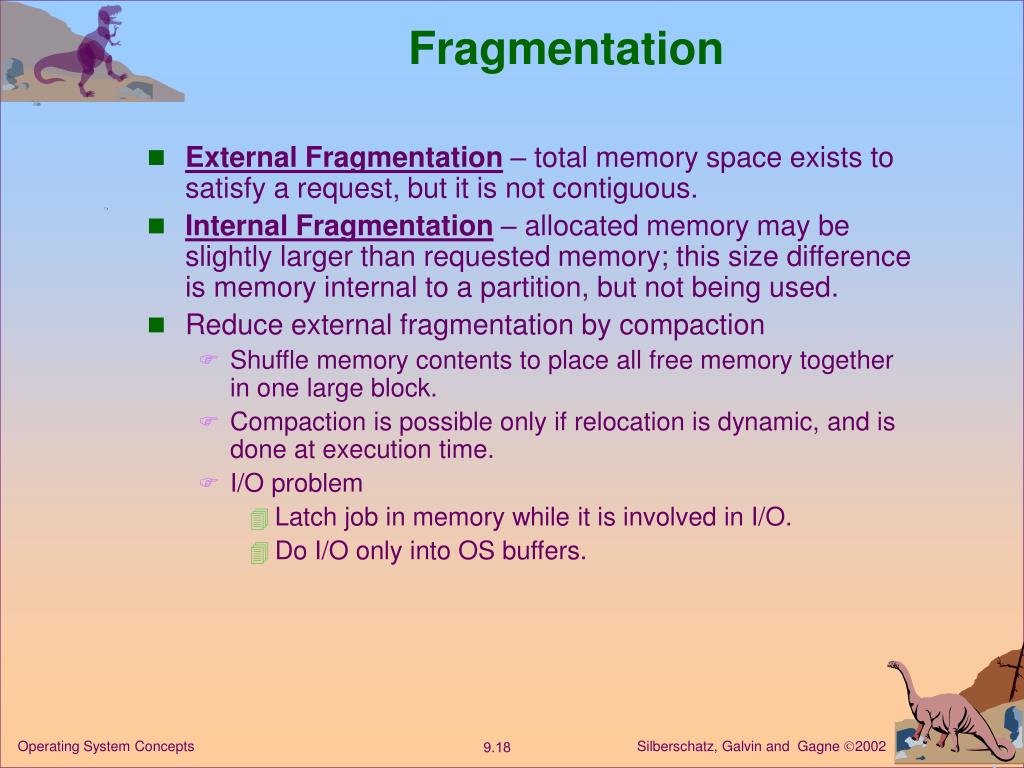 Fragmentation

External Fragmentation – total memory space exists to satisfy a request, but it is not contiguous.

Internal Fragmentation – allocated memory may be slightly larger than requested memory; this size difference is memory internal to a partition, but not being used.

Reduce external fragmentation by compaction

Shuffle memory contents to place all free memory together in one large block.

Compaction is possible only if relocation is dynamic, and is done at execution time.

I/O problem

Latch job in memory while it is involved in I/O.

Do I/O only into OS buffers.

Operating System Concepts

9.18

Silberschatz, Galvin and Gagne ©2002